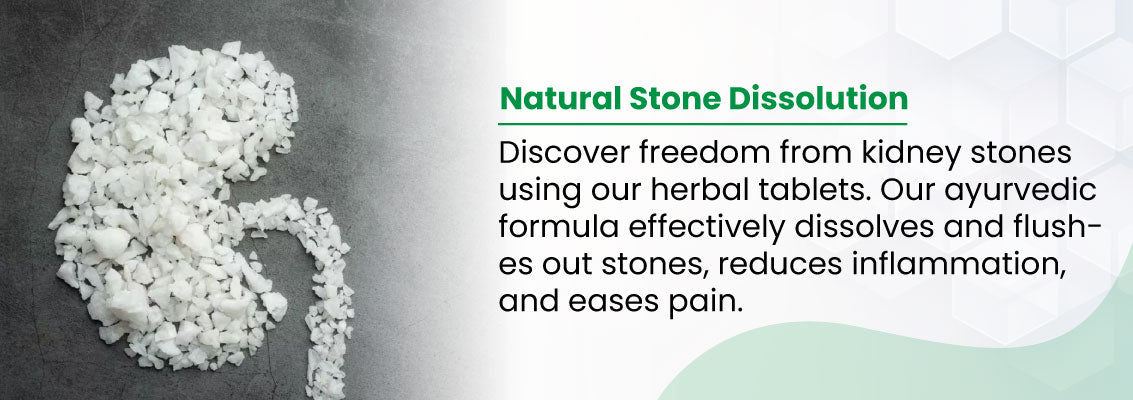 Natural Stone Dissolution

Discover freedom from kidney stones using our herbal tablets. Our ayurvedic formula effectively dissolves and flushes out stones, reduces inflammation, and eases pain.